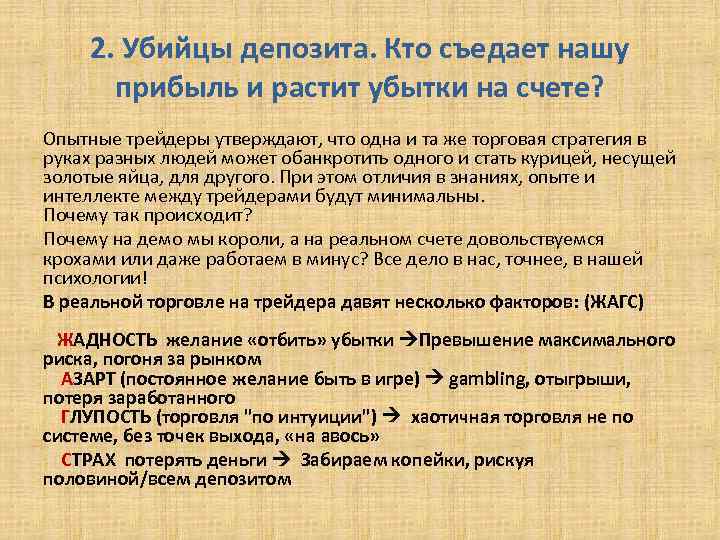 2. Убийцы депозита. Кто съедает нашу прибыль и растит убытки на счете?

Опытные трейдеры утверждают, что одна и та же торговая стратегия в руках разных людей может обанкротить одного и стать курицей, несущей золотые яйца, для другого. При этом отличия в знаниях, опыте и интеллекте между трейдерами будут минимальны.
Почему так происходит?

Почему на демо мы короли, а на реальном счете довольствуемся крохами или даже работаем в минус? Все дело в нас, точнее, в нашей психологии!

В реальной торговле на трейдера давят несколько факторов: (ЖАГС)

ЖАДНОСТЬ желание «отбить» убытки →Превышение максимального риска, погоня за рынком
АЗАРТ (постоянное желание быть в игре) → gambling, отыгрыши, потеря заработанного
ГЛУПОСТЬ (торговля "по интуиции") → хаотичная торговля не по системе, без точек выхода, «на авось»
СТРАХ потерять деньги → Забираем копейки, рискуя половиной/всем депозитом